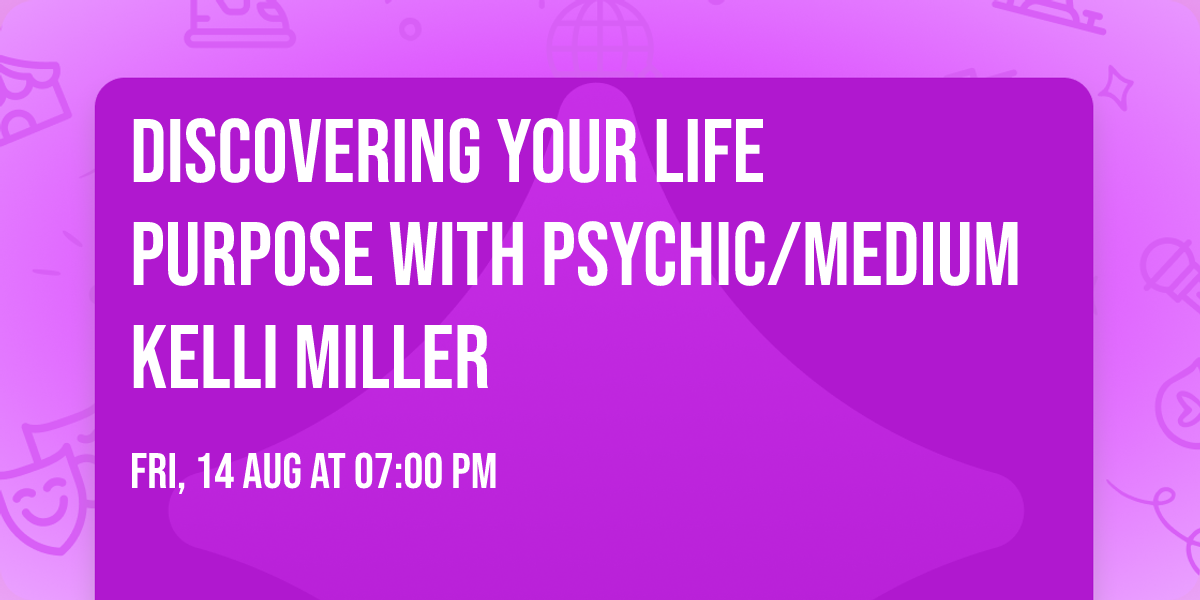 DISCOVERING YOUR LIFE PURPOSE WITH PSYCHIC/MEDIUM KELLI MILLER

FRI, 14 AUG AT 07:00 PM